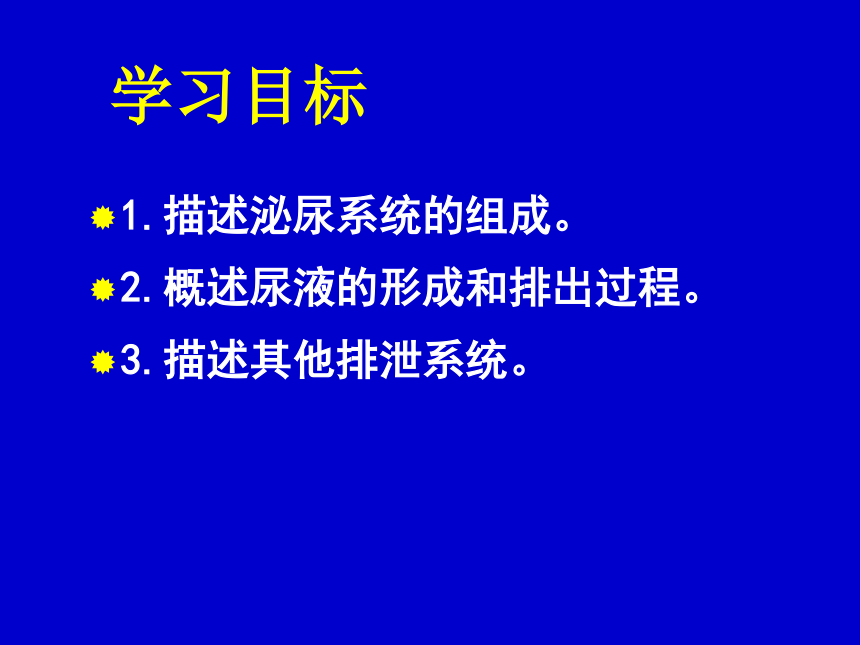 学习目标

1. 描述泌尿系统的组成。

2. 概述尿液的形成和排出过程。

3. 描述其他排泄系统。